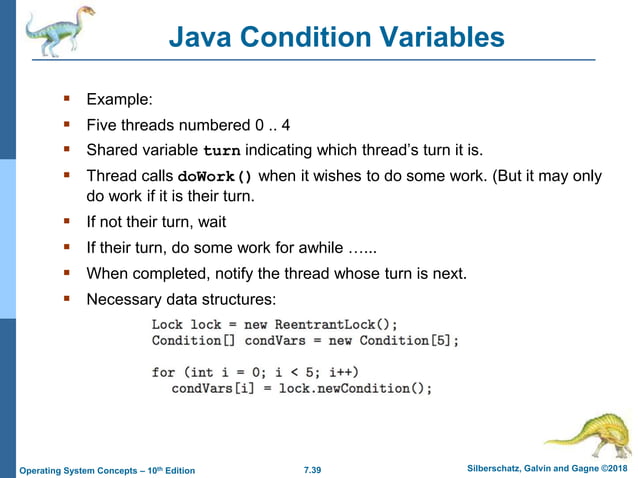 Java Condition Variables

- Example:
- Five threads numbered 0 .. 4
- Shared variable turn indicating which thread's turn it is.
- Thread calls doWork() when it wishes to do some work. (But it may only do work if it is their turn.
- If not their turn, wait
- If their turn, do some work for awhile …...
- When completed, notify the thread whose turn is next.
- Necessary data structures:

Lock lock = new ReentrantLock();
Condition[] condVars = new Condition[5];

for (int i = 0; i < 5; i++)
  condVars[i] = lock.newCondition();

Operating System Concepts – 10th Edition 7.39 Silberschatz, Galvin and Gagne ©2018